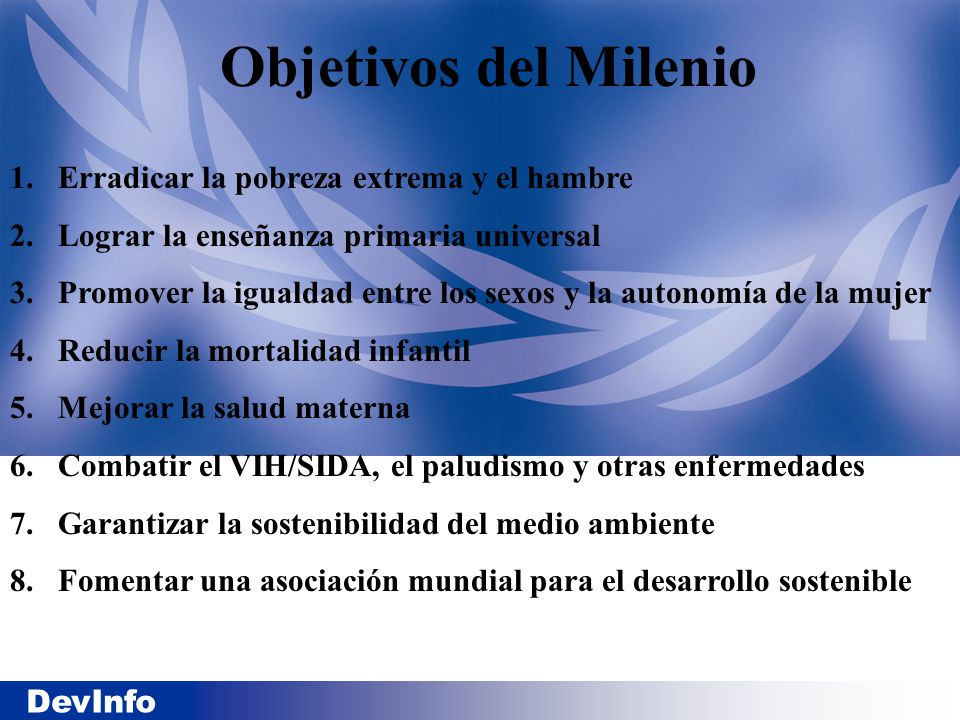 Objetivos del Milenio

1. Erradicar la pobreza extrema y el hambre
2. Lograr la enseñanza primaria universal
3. Promover la igualdad entre los sexos y la autonomía de la mujer
4. Reducir la mortalidad infantil
5. Mejorar la salud materna
6. Combatir el VIH/SIDA, el paludismo y otras enfermedades
7. Garantizar la sostenibilidad del medio ambiente
8. Fomentar una asociación mundial para el desarrollo sostenible

DevInfo